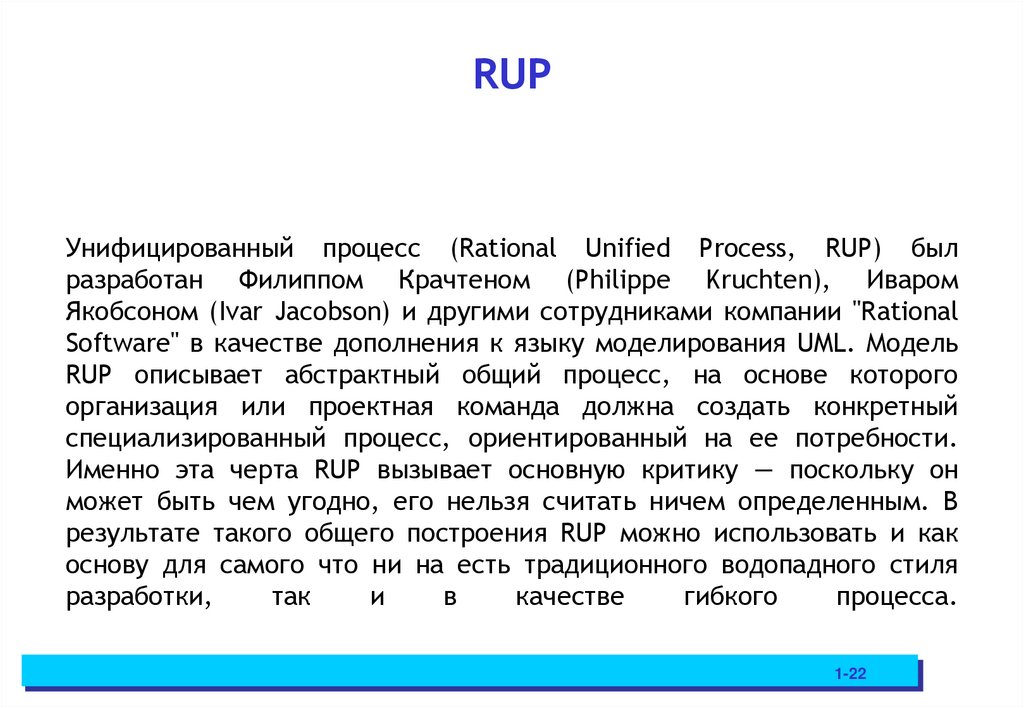 RUP

Унифицированный процесс (Rational Unified Process, RUP) был разработан Филиппом Крачтеном (Philippe Kruchten), Иваром Якобсоном (Ivar Jacobson) и другими сотрудниками компании "Rational Software" в качестве дополнения к языку моделирования UML. Модель RUP описывает абстрактный общий процесс, на основе которого организация или проектная команда должна создать конкретный специализированный процесс, ориентированный на ее потребности. Именно эта черта RUP вызывает основную критику — поскольку он может быть чем угодно, его нельзя считать ничем определенным. В результате такого общего построения RUP можно использовать и как основу для самого что ни на есть традиционного водопадного стиля разработки, так и в качестве гибкого процесса.

1-22